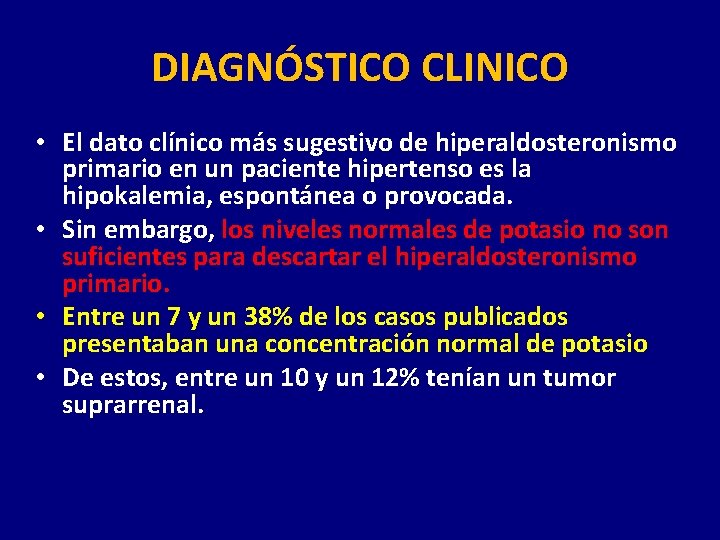 DIAGNÓSTICO CLINICO

• El dato clínico más sugestivo de hiperaldosteronismo primario en un paciente hipertenso es la hipokalemia, espontánea o provocada.
• Sin embargo, los niveles normales de potasio no son suficientes para descartar el hiperaldosteronismo primario.
• Entre un 7 y un 38% de los casos publicados presentaban una concentración normal de potasio
• De estos, entre un 10 y un 12% tenían un tumor suprarrenal.